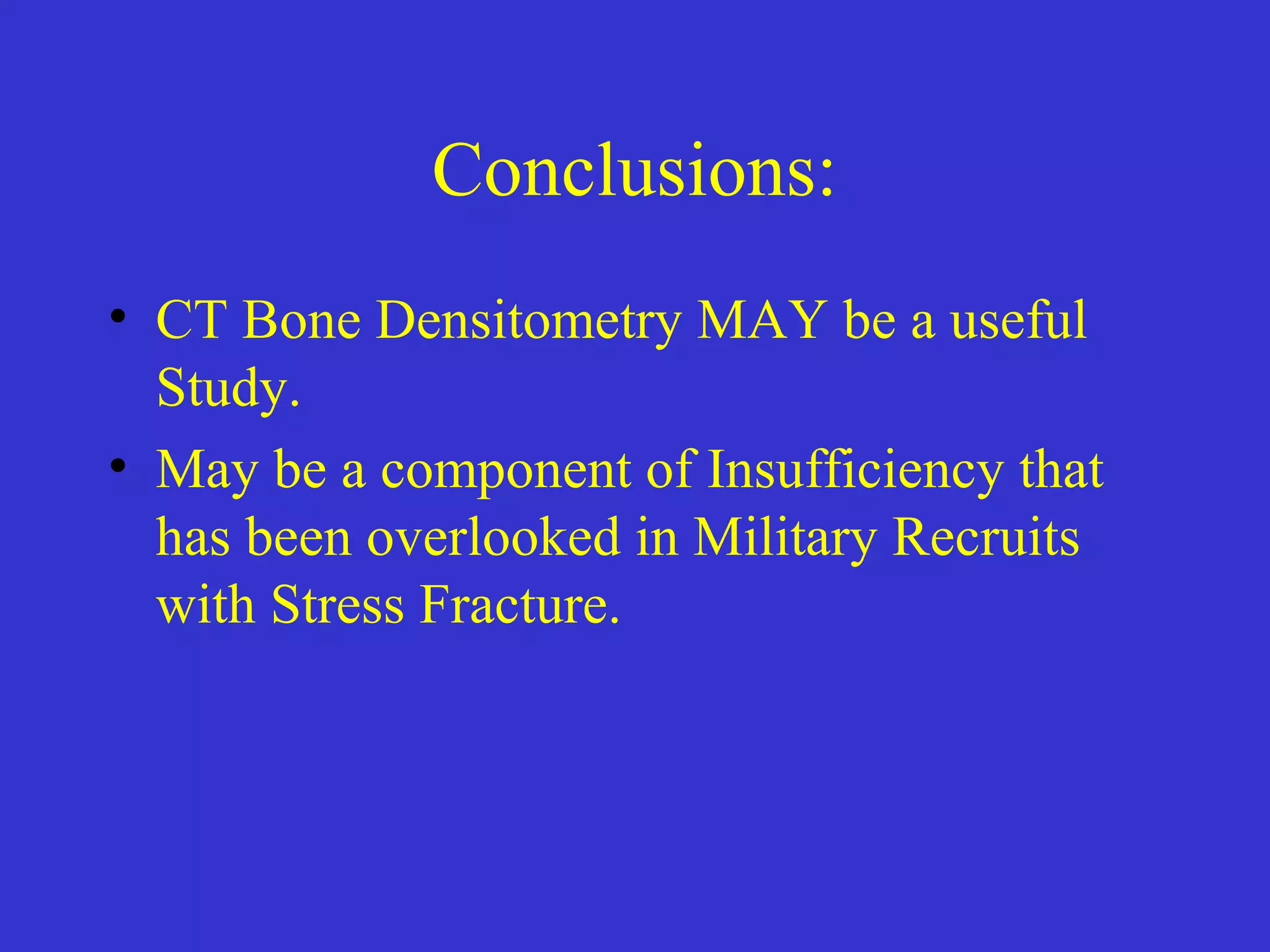 Conclusions:

• CT Bone Densitometry MAY be a useful Study.
• May be a component of Insufficiency that has been overlooked in Military Recruits with Stress Fracture.